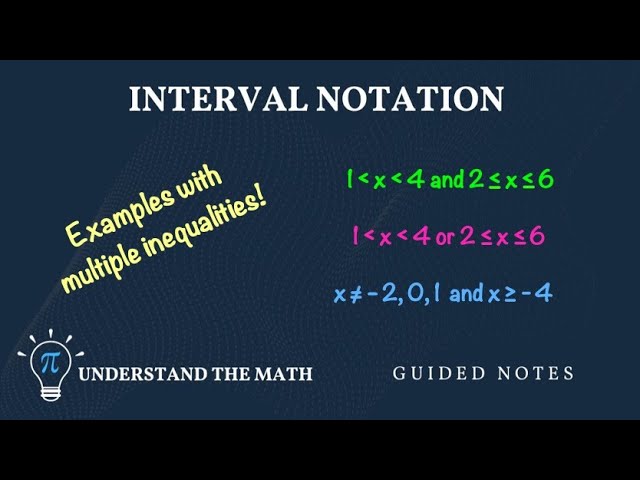 INTERVAL NOTATION

Examples with multiple inequalities!

$1 < x < 4$ and $2 \leq x \leq 6$

$1 < x < 4$ or $2 \leq x \leq 6$

$x \neq -2, 0, 1$ and $x \geq -4$

$\pi$

UNDERSTAND THE MATH

GUIDED NOTES